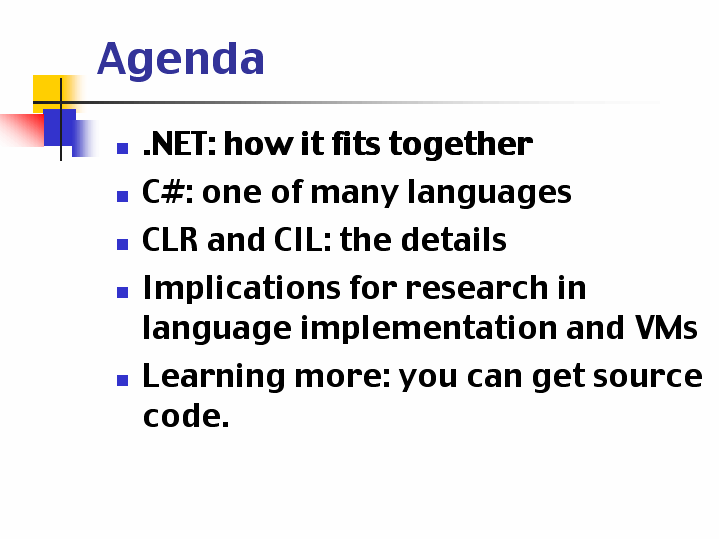 Agenda

- .NET: how it fits together
- C#: one of many languages
- CLR and CIL: the details
- Implications for research in language implementation and VMs
- Learning more: you can get source code.